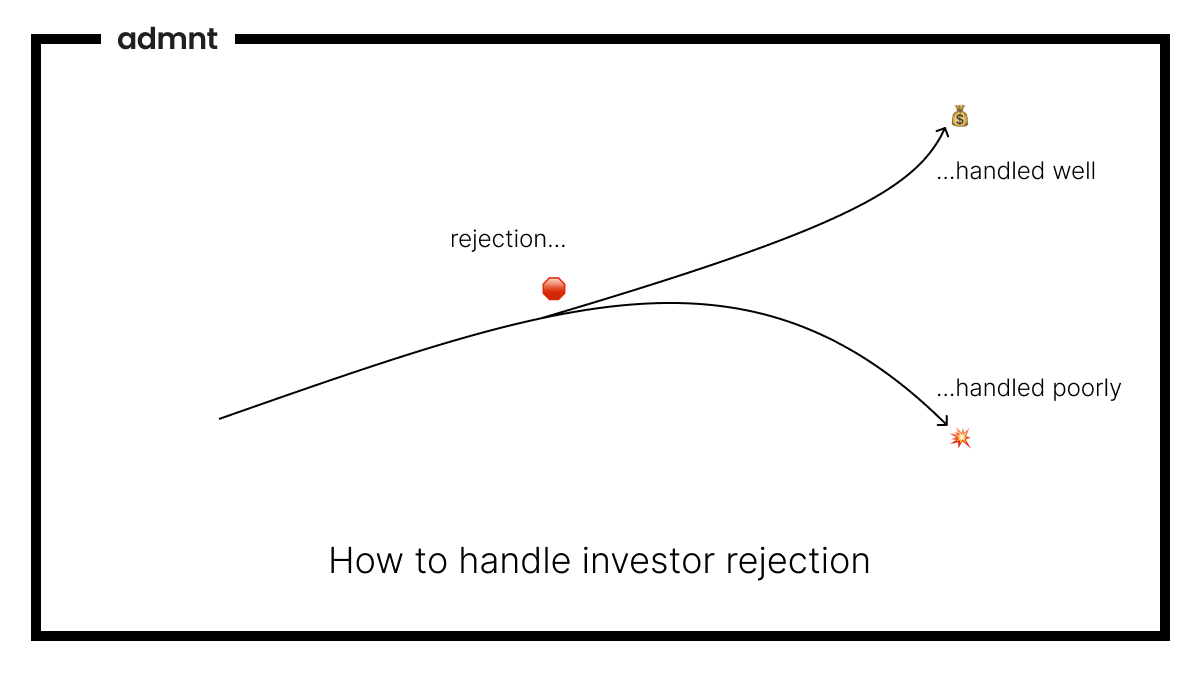 admnt

rejection...

...handled well

...handled poorly

How to handle investor rejection